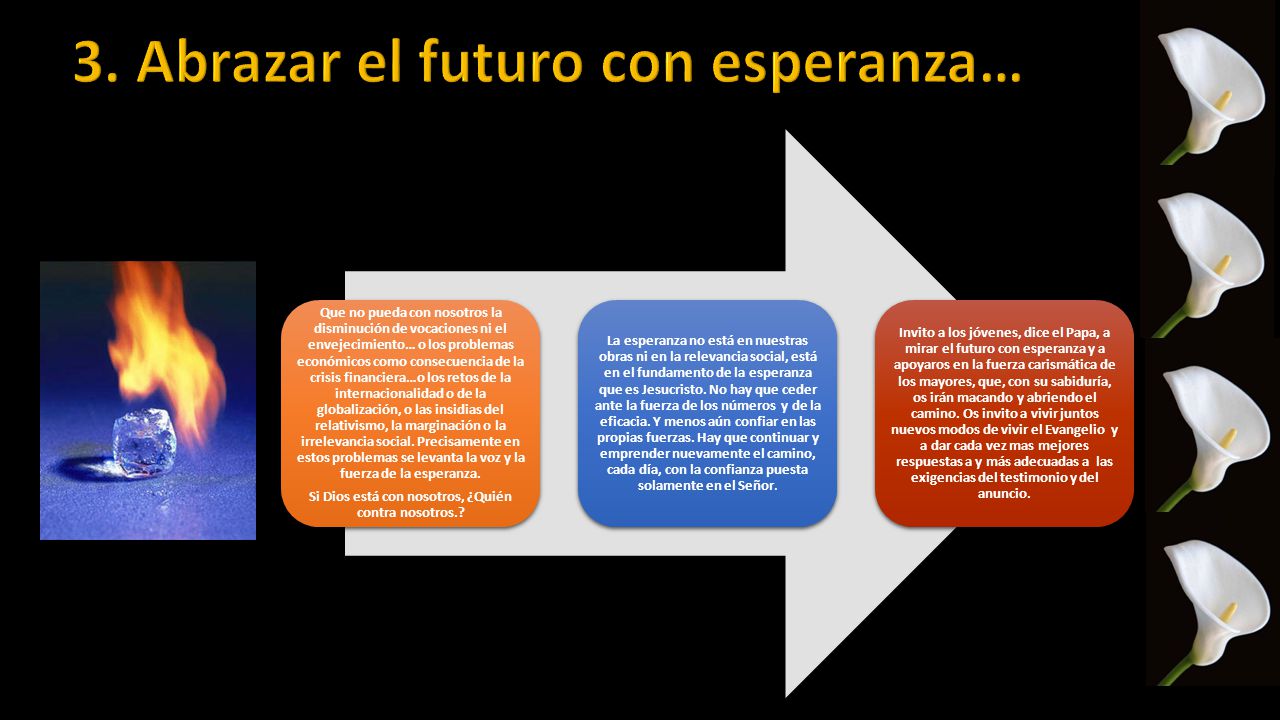 3. Abrazar el futuro con esperanza…

Que no pueda con nosotros la disminución de vocaciones ni el envejecimiento… o los problemas económicos como consecuencia de la crisis financiera…o los retos de la internacionalidad o de la globalización, o las insidias del relativismo, la marginación o la irrelevancia social. Precisamente en estos problemas se levanta la voz y la fuerza de la esperanza.

Si Dios está con nosotros, ¿Quién contra nosotros.?

La esperanza no está en nuestras obras ni en la relevancia social, está en el fundamento de la esperanza que es Jesucristo. No hay que ceder ante la fuerza de los números y de la eficacia. Y menos aún confiar en las propias fuerzas. Hay que continuar y emprender nuevamente el camino, cada día, con la confianza puesta solamente en el Señor.

Invito a los jóvenes, dice el Papa, a mirar el futuro con esperanza y a apoyaros en la fuerza carismática de los mayores, que, con su sabiduría, os irán macando y abriendo el camino. Os invito a vivir juntos nuevos modos de vivir el Evangelio y a dar cada vez mas mejores respuestas a y más adecuadas a las exigencias del testimonio y del anuncio.